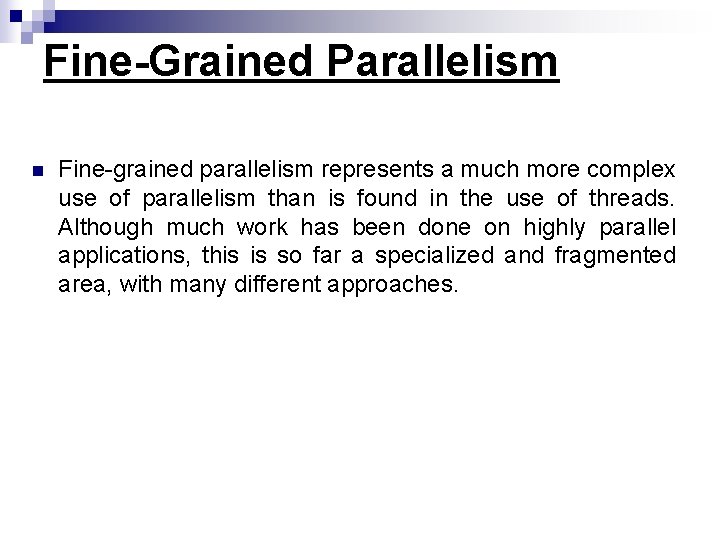 Fine-Grained Parallelism

Fine-grained parallelism represents a much more complex use of parallelism than is found in the use of threads. Although much work has been done on highly parallel applications, this is so far a specialized and fragmented area, with many different approaches.